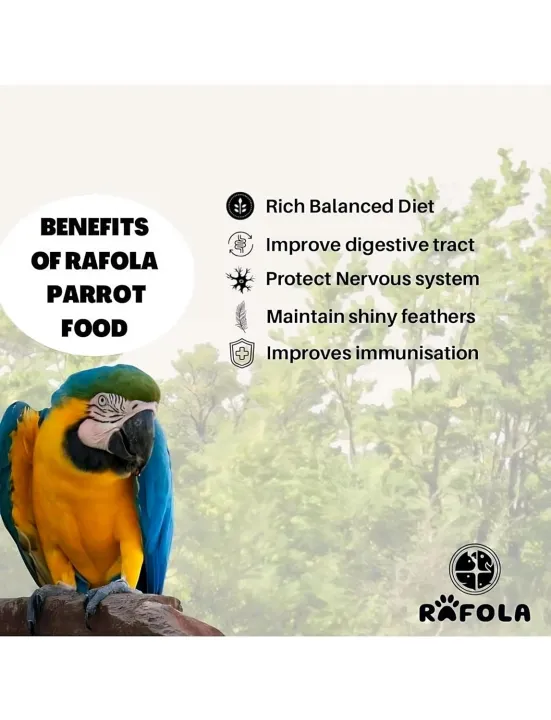 BENEFITS OF RAFOLA PARROT FOOD

Rich Balanced Diet
Improve digestive tract
Protect Nervous system
Maintain shiny feathers
Improves immunisation

RAFOLA